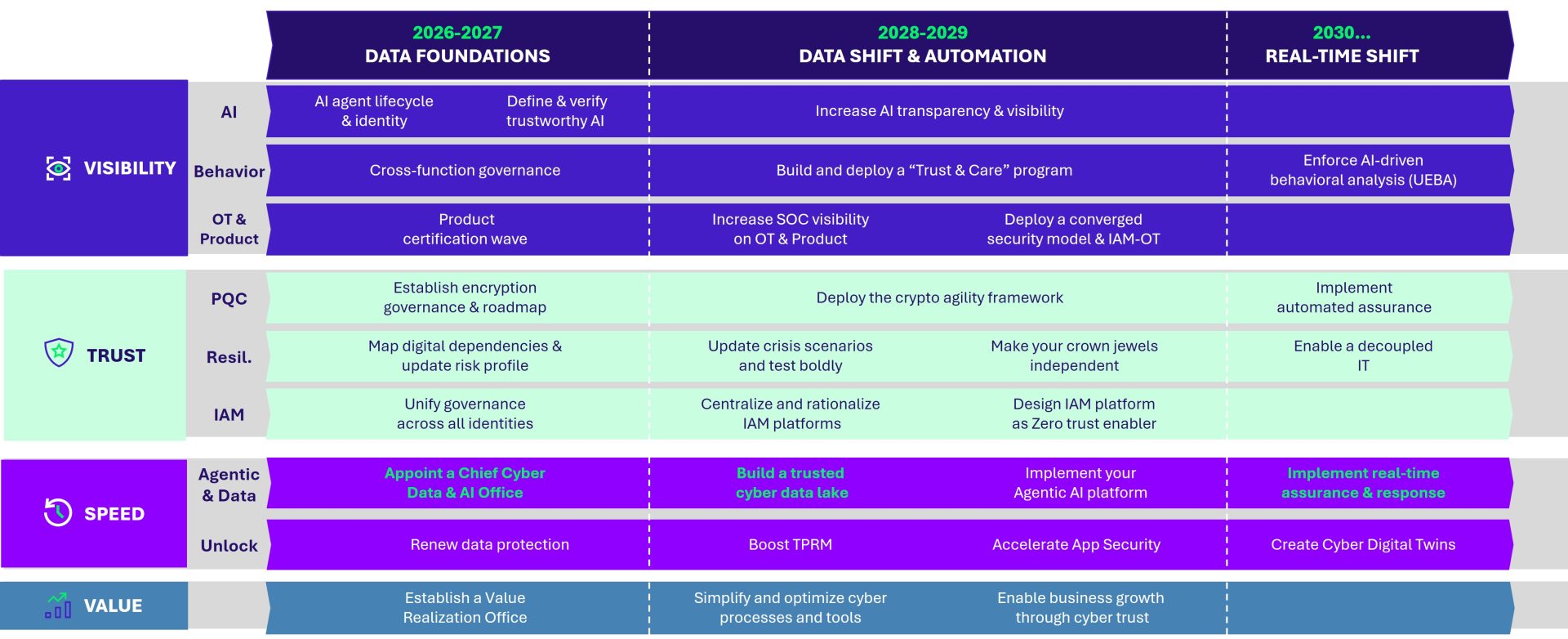 2026-2027
DATA FOUNDATIONS

2028-2029
DATA SHIFT & AUTOMATION

2030...
REAL-TIME SHIFT

VISIBILITY

AI
AI agent lifecycle & identity
Define & verify trustworthy AI
Increase AI transparency & visibility

Behavior
Cross-function governance
Build and deploy a “Trust & Care” program
Enforce AI-driven behavioral analysis (UEBA)

OT & Product
Product certification wave
Increase SOC visibility on OT & Product
Deploy a converged security model & IAM-OT

TRUST

PQC
Establish encryption governance & roadmap
Deploy the crypto agility framework
Implement automated assurance

Resil.
Map digital dependencies & update risk profile
Update crisis scenarios and test boldly
Make your crown jewels independent
Enable a decoupled IT

IAM
Unify governance across all identities
Centralize and rationalize IAM platforms
Design IAM platform as Zero trust enabler

SPEED

Agentic & Data
Appoint a Chief Cyber Data & AI Office
Build a trusted cyber data lake
Implement your Agentic AI platform
Implement real-time assurance & response

Unlock
Renew data protection
Boost TPRM
Accelerate App Security
Create Cyber Digital Twins

VALUE
Establish a Value Realization Office
Simplify and optimize cyber processes and tools
Enable business growth through cyber trust